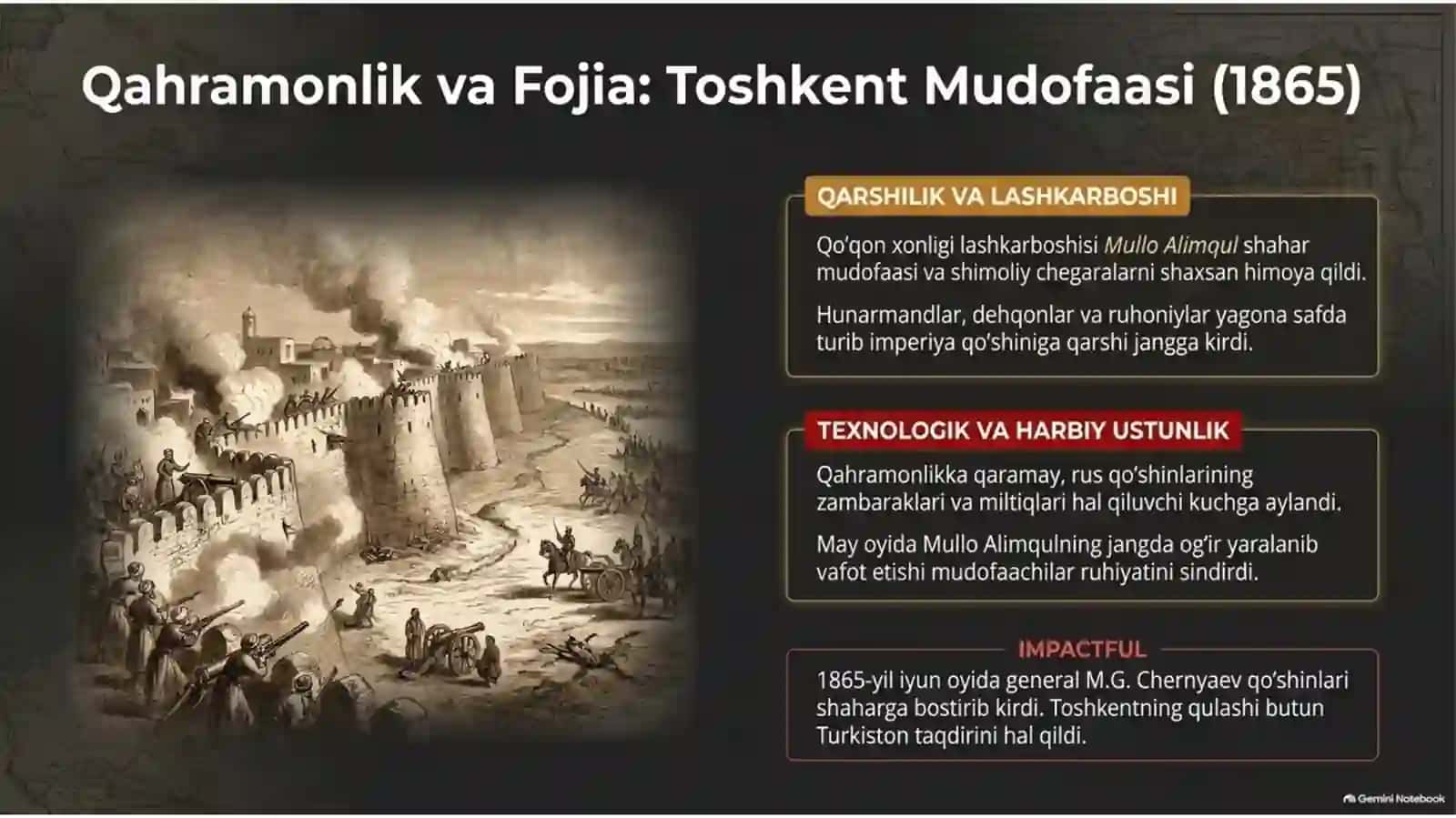 Qahramonlik va Fojia: Toshkent Mudofaasi (1865)

QARSHILIK VA LASHKARBOSHI

Qo'qon xonligi lashkarboshisi Mullo Alimqul shahar mudofaasi va shimoliy chegaralarni shaxsan himoya qildi.

Hunarmandlar, dehqonlar va ruhoniylar yagona safda turib imperiya qo'shiniga qarshi jangga kirdi.

TEXNOLOGIK VA HARBIY USTUNLIK

Qahramonlikka qaramay, rus qo'shinlarining zambaraklari va miltiqlari hal qiluvchi kuchga aylandi.

May oyida Mullo Alimqulning jangda og'ir yaralanib vafot etishi mudofaachilar ruhiyatini sindirdi.

IMPACTFUL

1865-yil iyun oyida general M.G. Chernyaev qo'shinlari shaharga bostirib kirdi. Toshkentning qulashi butun Turkiston taqdirini hal qildi.

Gemini Notebook